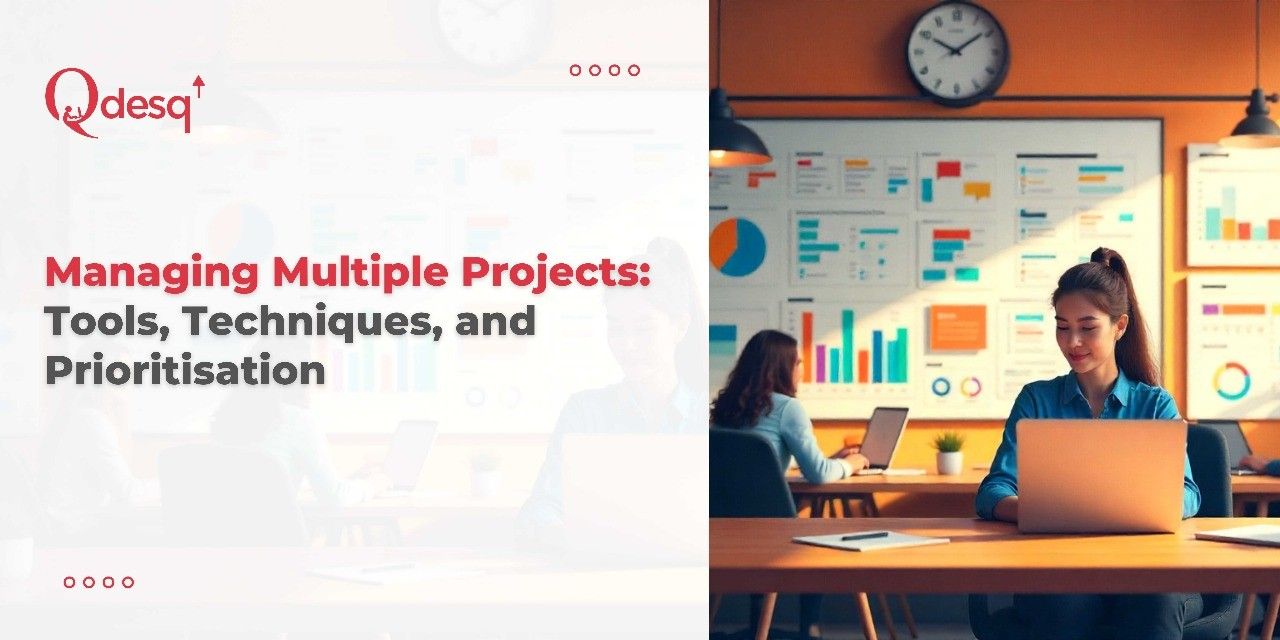 Qdesq

Managing Multiple Projects: Tools, Techniques, and Prioritisation